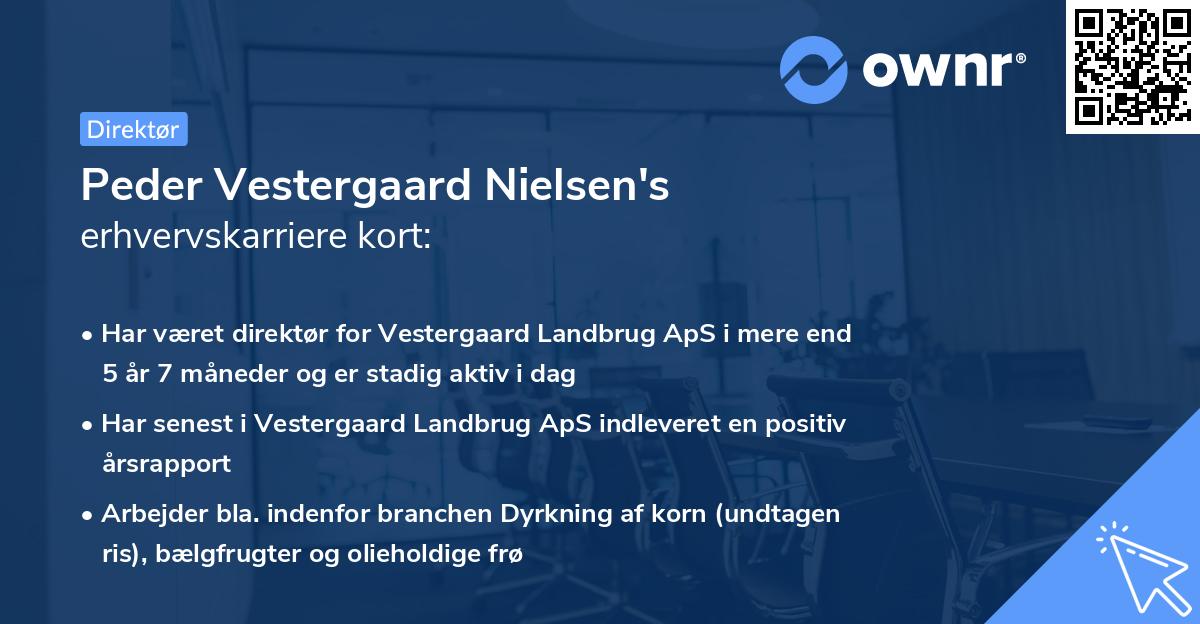 ownr®

Direktør

Peder Vestergaard Nielsen's
erhvervskarriere kort:

• Har været direktør for Vestergaard Landbrug ApS i mere end 5 år 7 måneder og er stadig aktiv i dag

• Har senest i Vestergaard Landbrug ApS indleveret en positiv årsrapport

• Arbejder bla. indenfor branchen Dyrkning af korn (undtagen ris), bælgfrugter og olieholdige frø